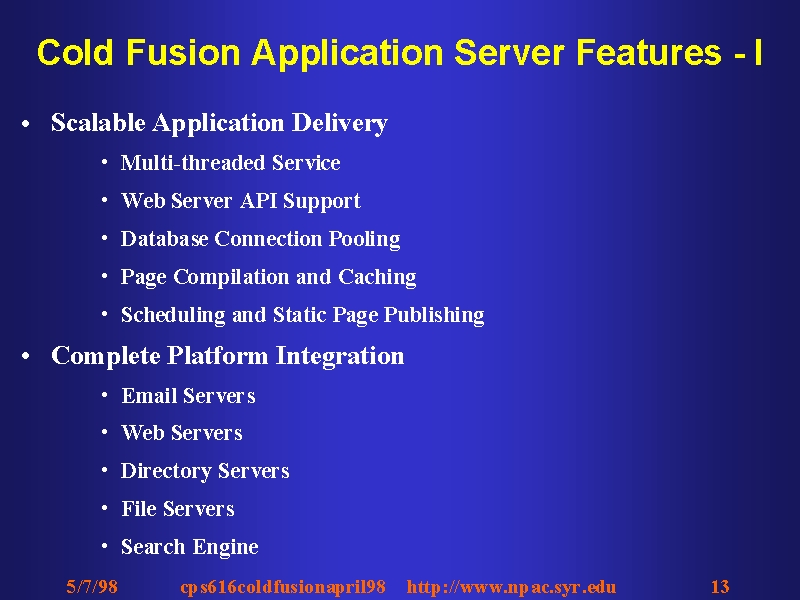 Cold Fusion Application Server Features - I

• Scalable Application Delivery

• Multi-threaded Service

• Web Server API Support

• Database Connection Pooling

• Page Compilation and Caching

• Scheduling and Static Page Publishing

• Complete Platform Integration

• Email Servers

• Web Servers

• Directory Servers

• File Servers

• Search Engine

5/7/98 cps616coldfusionapril98 http://www.npac.syr.edu 13